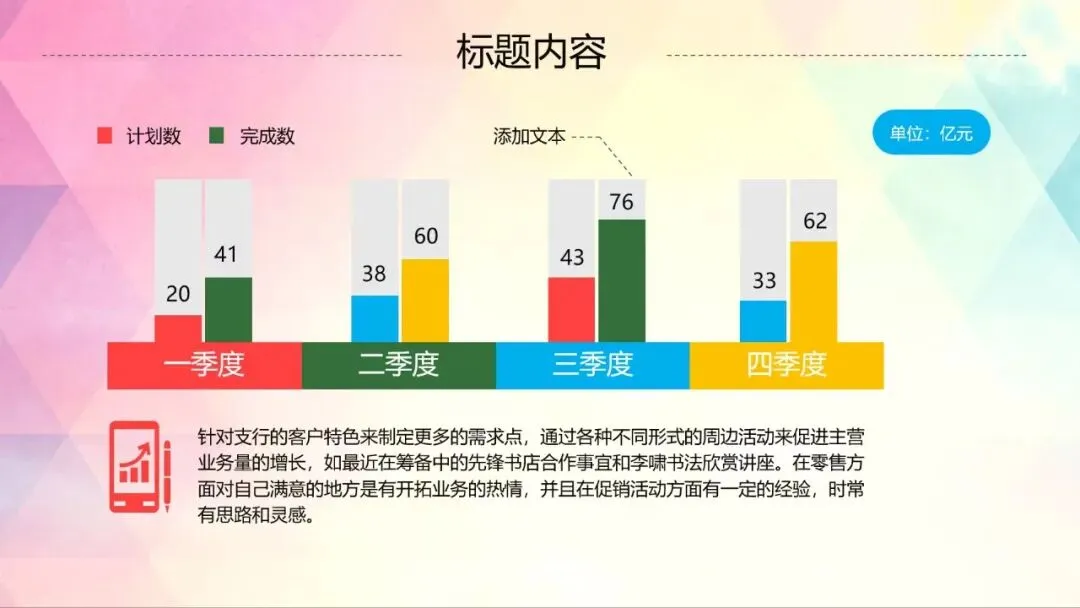 标题内容

计划数 完成数

添加文本

单位：亿元

20
41
38
60
43
76
33
62

一季度 二季度 三季度 四季度

针对支行的客户特色来制定更多的需求点，通过各种不同形式的周边活动来促进主营业务量的增长，如最近在筹备中的先锋书店合作事宜和李啸书法欣赏讲座。在零售方面对自己满意的地方是有开拓业务的热情，并且在促销活动方面有一定的经验，时常有思路和灵感。